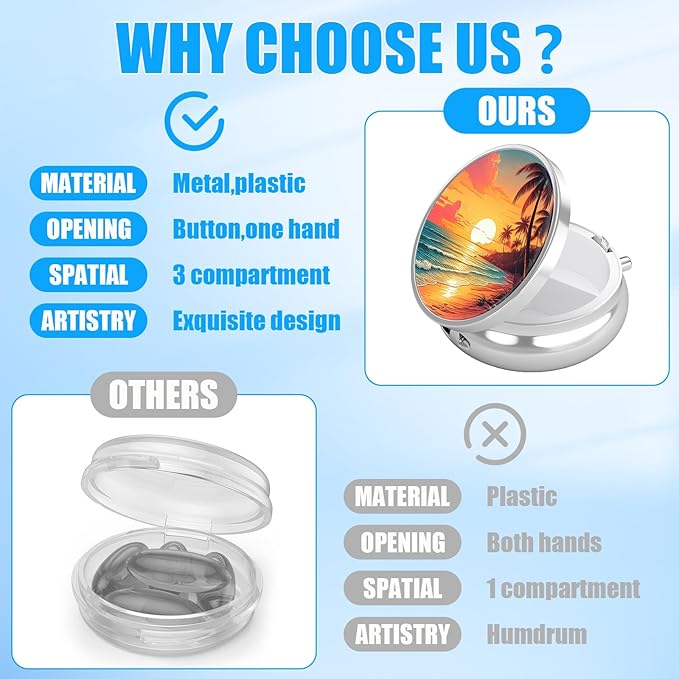 WHY CHOOSE US ?

OURS

MATERIAL Metal,plastic
OPENING Button,one hand
SPATIAL 3 compartment
ARTISTRY Exquisite design

OTHERS

MATERIAL Plastic
OPENING Both hands
SPATIAL 1 compartment
ARTISTRY Humdrum